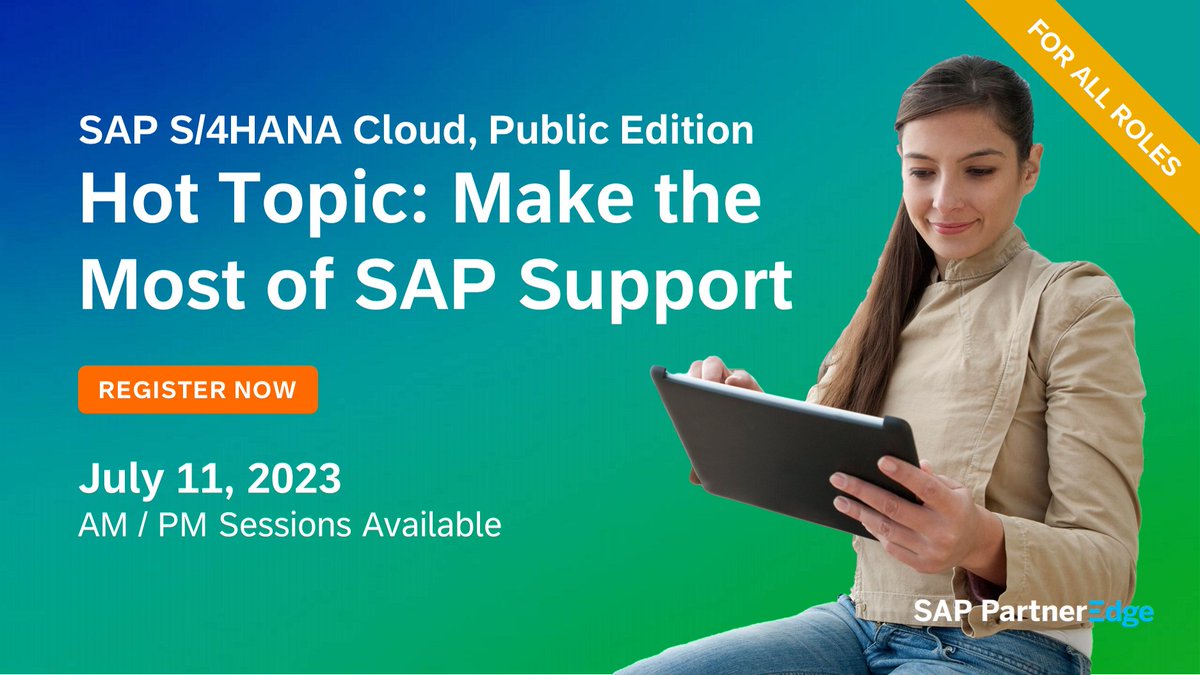 FOR ALL ROLES

SAP S/4HANA Cloud, Public Edition

Hot Topic: Make the Most of SAP Support

REGISTER NOW

July 11, 2023

AM / PM Sessions Available

SAP PartnerEdge